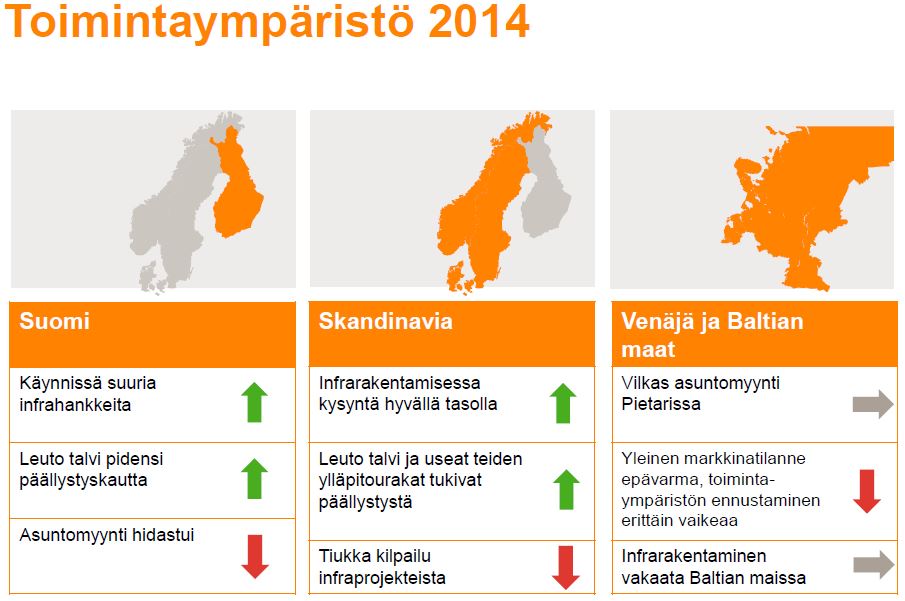 Toimintaympäristö 2014

Suomi

Käynnissä suuria infrahankkeita

Leuto talvi pidensi päällystyskautta

Asuntomyynti hidastui

Skandinavia

Infrarakentamisessa kysyntä hyvällä tasolla

Leuto talvi ja useat teiden ylläpitourakat tukivat päällystystä

Tiukka kilpailu infraprojekteista

Venäjä ja Baltian maat

Vilkas asuntomyynti Pietarissa

Yleinen markkinatilanne epävarma, toimintaympäristön ennustaminen erittäin vaikeaa

Infrarakentaminen vakaata Baltian maissa